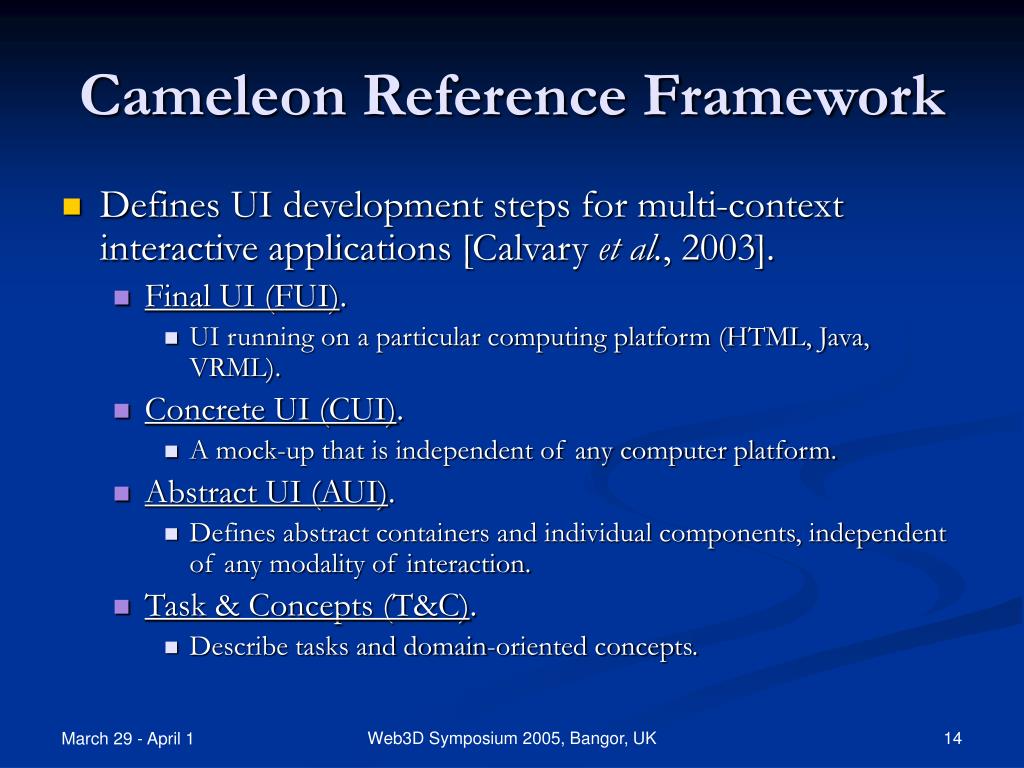 Cameleon Reference Framework

Defines UI development steps for multi-context interactive applications [Calvary et al., 2003].

Final UI (FUI).

UI running on a particular computing platform (HTML, Java, VRML).

Concrete UI (CUI).

A mock-up that is independent of any computer platform.

Abstract UI (AUI).

Defines abstract containers and individual components, independent of any modality of interaction.

Task & Concepts (T&C).

Describe tasks and domain-oriented concepts.

March 29 - April 1

Web3D Symposium 2005, Bangor, UK

14